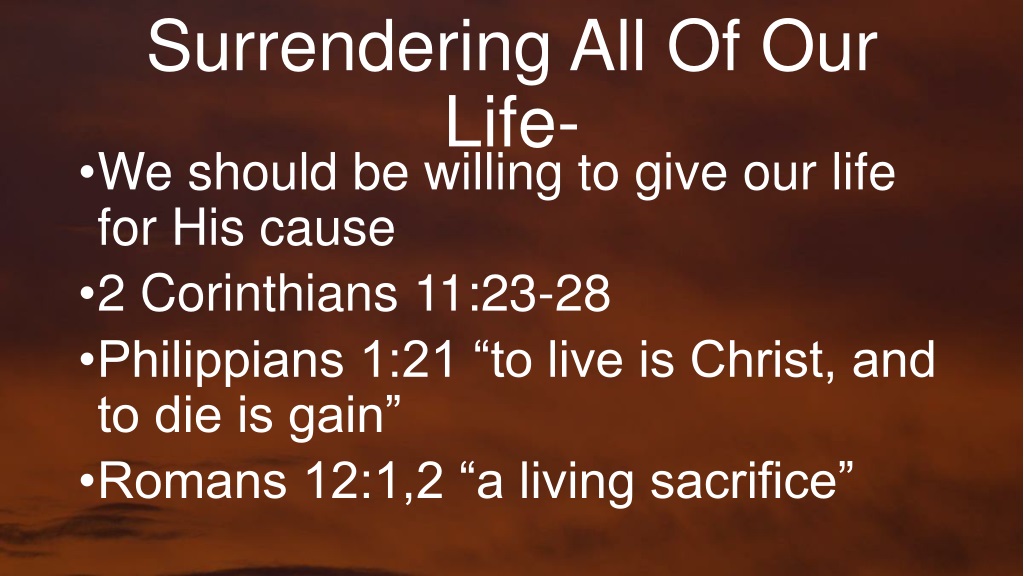 Surrendering All Of Our Life-

•We should be willing to give our life for His cause

•2 Corinthians 11:23-28

•Philippians 1:21 “to live is Christ, and to die is gain”

•Romans 12:1,2 “a living sacrifice”